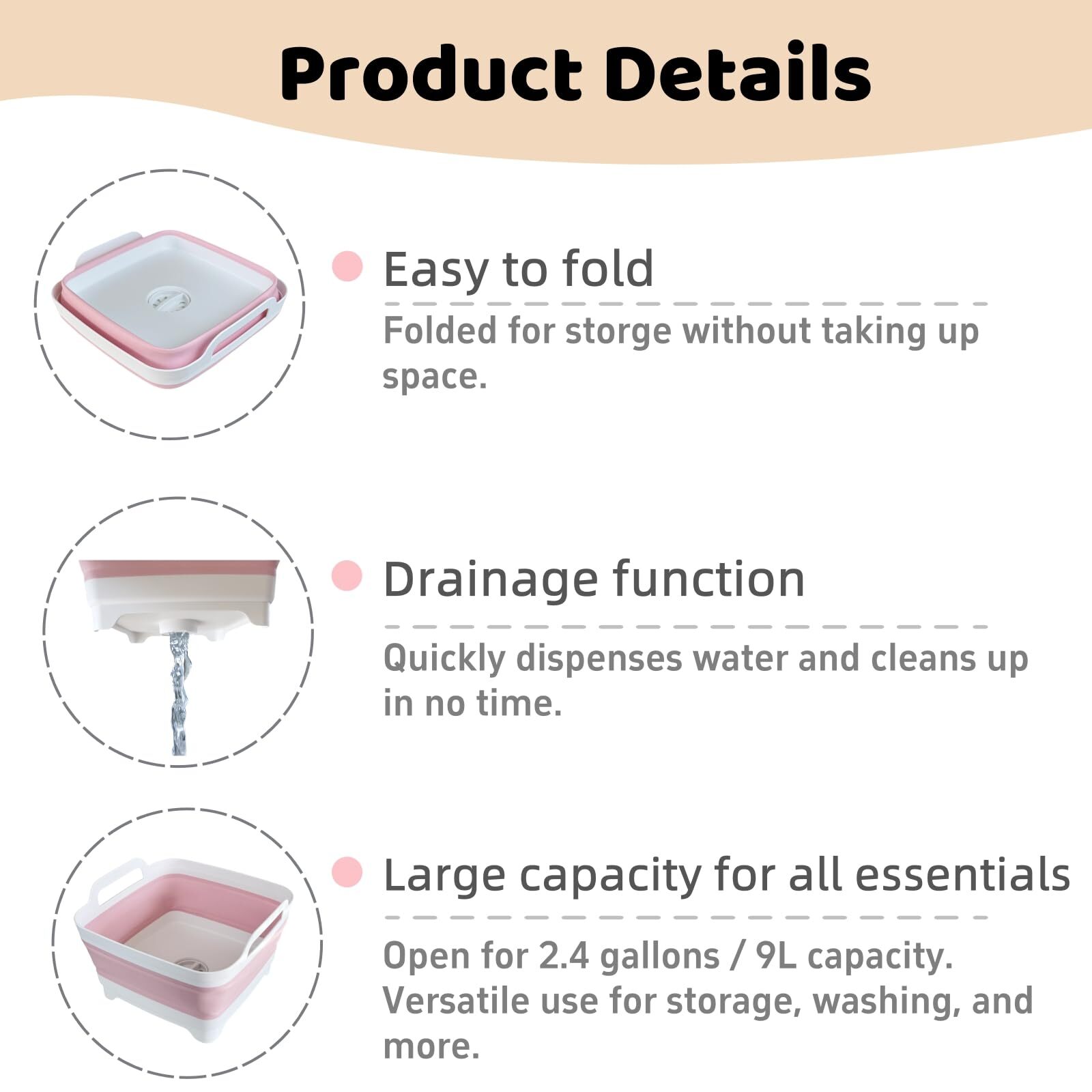 Product Details

Easy to fold

Folded for storge without taking up space.

Drainage function

Quickly dispenses water and cleans up in no time.

Large capacity for all essentials

Open for 2.4 gallons / 9L capacity. Versatile use for storage, washing, and more.